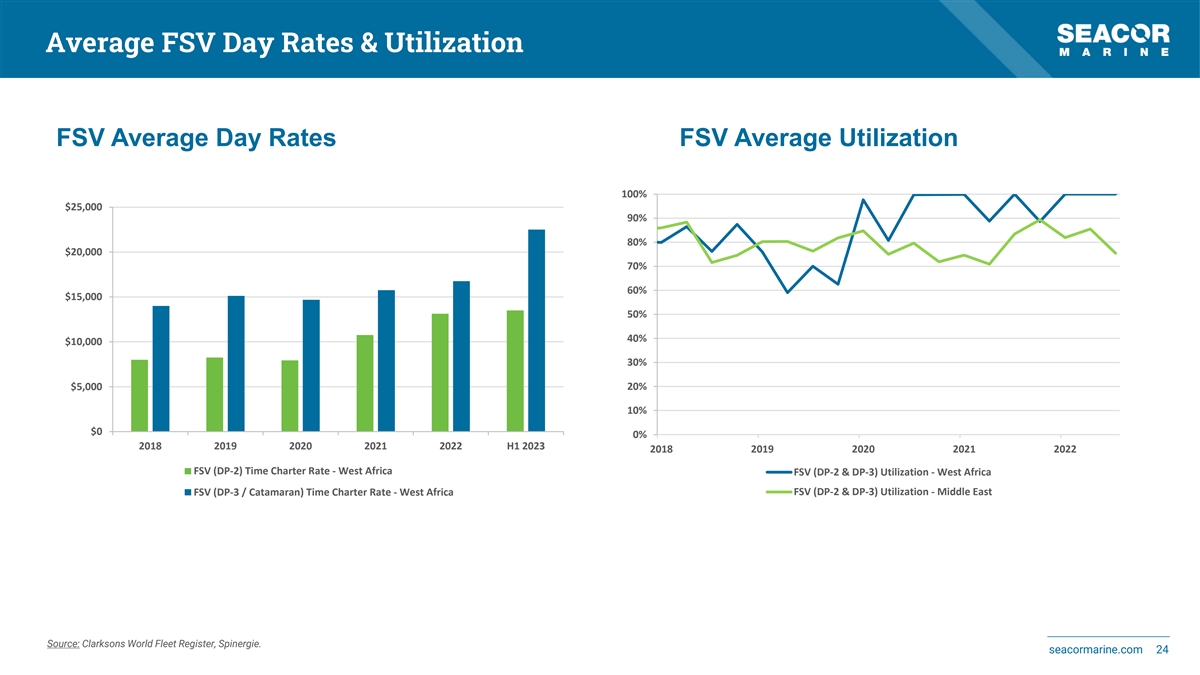 Average FSV Day Rates & Utilization

SEACOR
MARINE

FSV Average Day Rates

$25,000
$20,000
$15,000
$10,000
$5,000
$0
2018 2019 2020 2021 2022 H1 2023

FSV (DP-2) Time Charter Rate - West Africa
FSV (DP-3 / Catamaran) Time Charter Rate - West Africa

FSV Average Utilization

100%
90%
80%
70%
60%
50%
40%
30%
20%
10%
0%
2018 2019 2020 2021 2022

FSV (DP-2 & DP-3) Utilization - West Africa
FSV (DP-2 & DP-3) Utilization - Middle East

Source: Clarksons World Fleet Register, Spinergie.

seacormarine.com 24